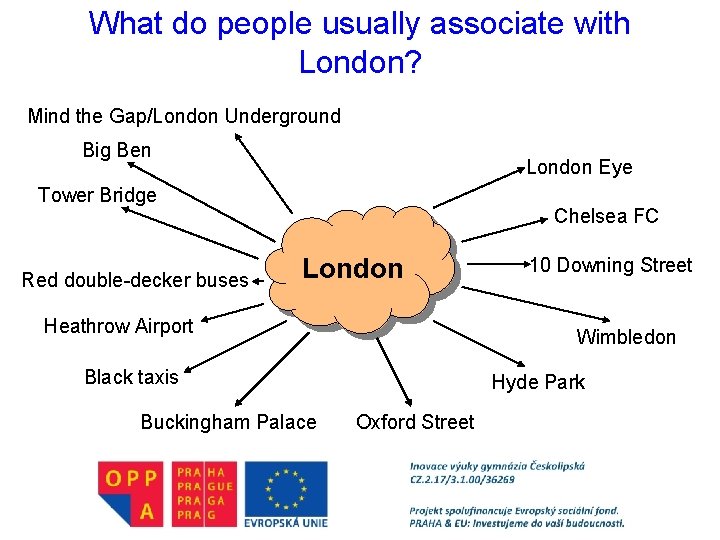 What do people usually associate with London?

London

Mind the Gap/London Underground
Big Ben
Tower Bridge
Red double-decker buses
Heathrow Airport
Black taxis
Buckingham Palace
Oxford Street
Hyde Park
Wimbledon
10 Downing Street
Chelsea FC
London Eye

OPP A

PRA HA
PRA GUE
PRA GA
PRA G

EVROPSKÁ UNIE

Inovace výuky gymnázia Českolipská
CZ.2.17/3.1.00/36269

Projekt spolufinancuje Evropský sociální fond.
PRAHA & EU: Investujeme do vaší budoucnosti.